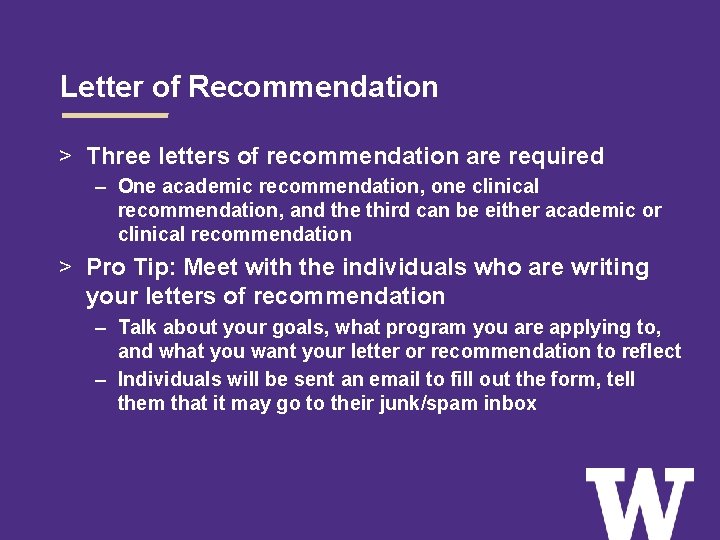 Letter of Recommendation

> Three letters of recommendation are required

– One academic recommendation, one clinical recommendation, and the third can be either academic or clinical recommendation

> Pro Tip: Meet with the individuals who are writing your letters of recommendation

– Talk about your goals, what program you are applying to, and what you want your letter or recommendation to reflect

– Individuals will be sent an email to fill out the form, tell them that it may go to their junk/spam inbox

W